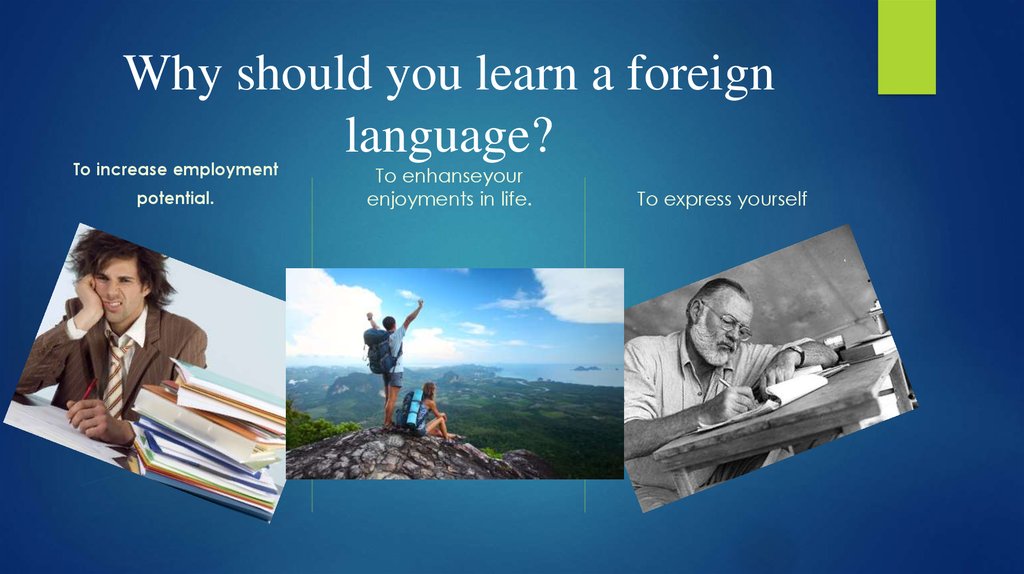 Why should you learn a foreign language?

To increase employment potential.

To enhanseyour enjoyments in life.

To express yourself